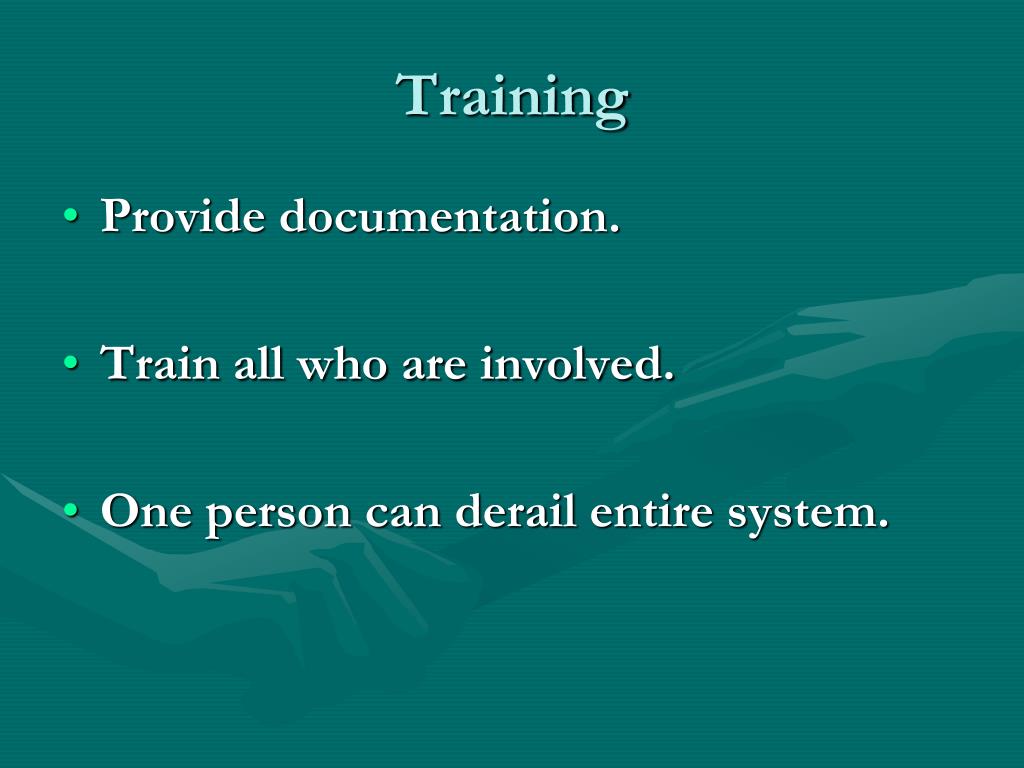 Training

• Provide documentation.

• Train all who are involved.

• One person can derail entire system.